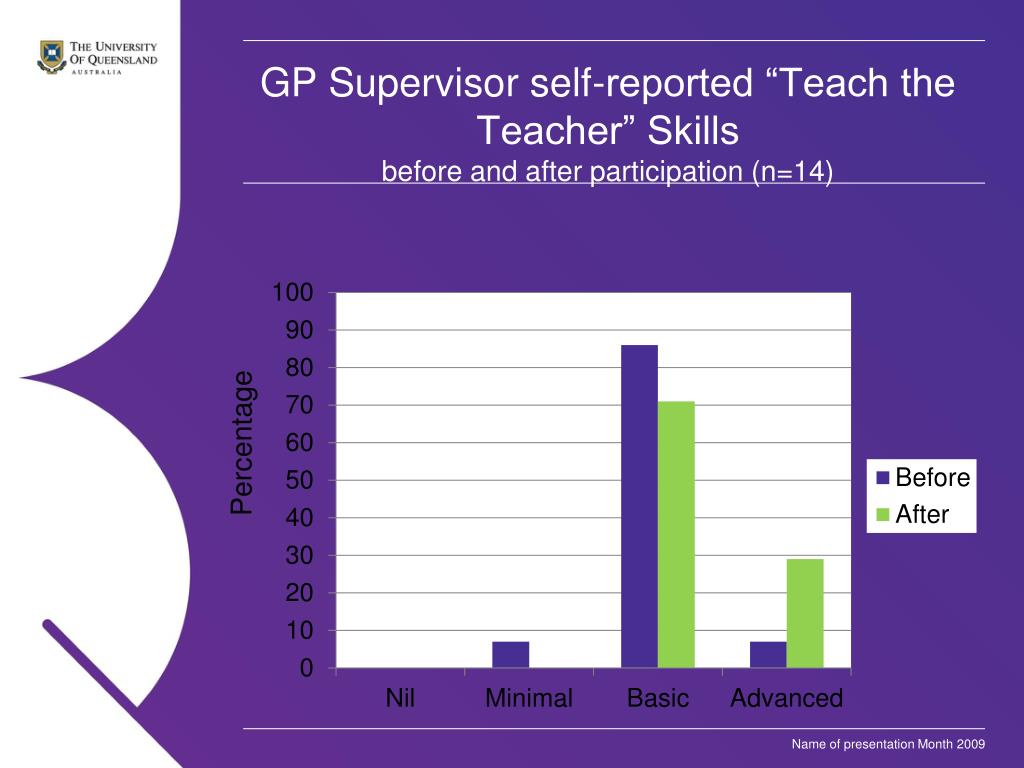 THE UNIVERSITY OF QUEENSLAND
AUSTRALIA

GP Supervisor self-reported “Teach the Teacher” Skills
before and after participation (n=14)

Percentage

100
90
80
70
60
50
40
30
20
10
0

Nil
Minimal
Basic
Advanced

Before
After

Name of presentation Month 2009